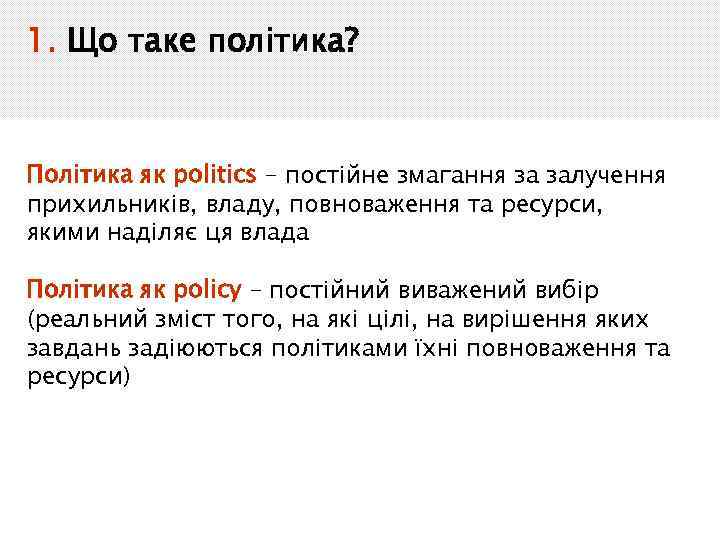 1. Що таке політика?

Політика як politics – постійне змагання за залучення прихильників, владу, повноваження та ресурси, якими наділяє ця влада

Політика як policy – постійний виважений вибір (реальний зміст того, на які цілі, на вирішення яких завдань задіюються політиками їхні повноваження та ресурси)